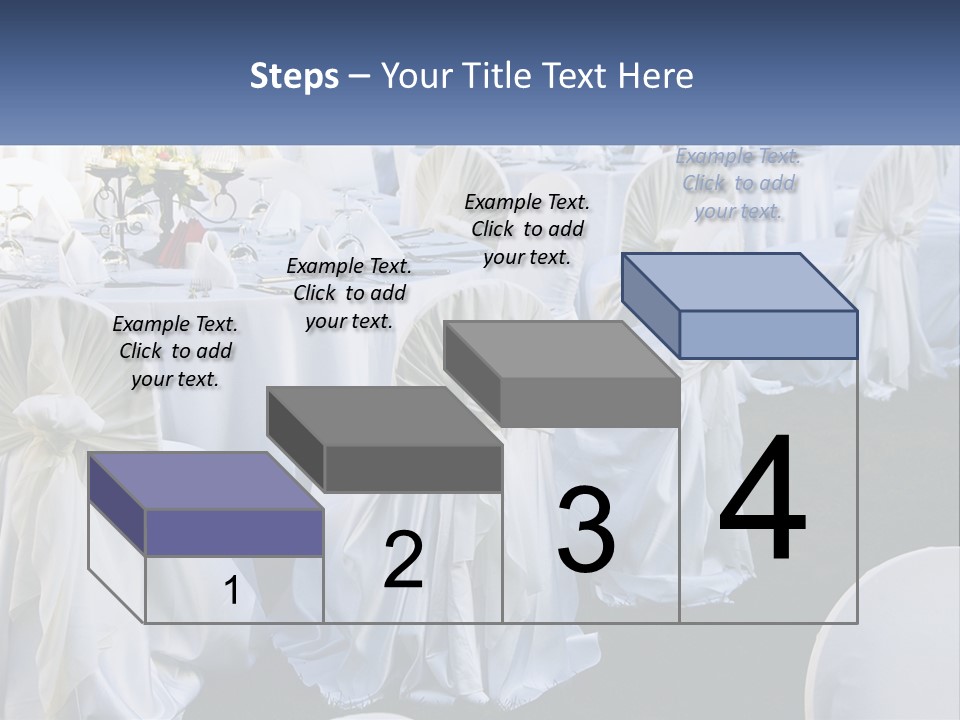 Steps – Your Title Text Here

Example Text. Click to add your text.

Example Text. Click to add your text.

Example Text. Click to add your text.

Example Text. Click to add your text.

1

2

3

4